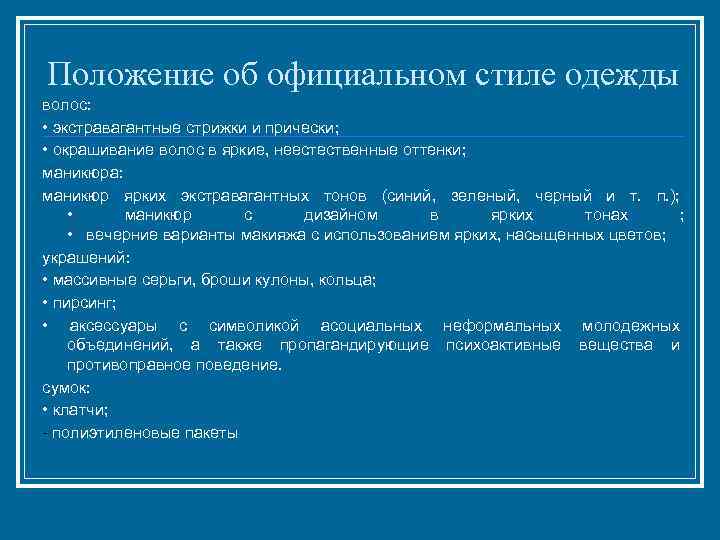 Положение об официальном стиле одежды

волос:

• экстравагантные стрижки и прически;

• окрашивание волос в яркие, неестественные оттенки;

маникюра:

маникюр ярких экстравагантных тонов (синий, зеленый, черный и т. п.);
• маникюр с дизайном в ярких тонах ;
• вечерние варианты макияжа с использованием ярких, насыщенных цветов;

украшений:

• массивные серьги, броши кулоны, кольца;

• пирсинг;

• аксессуары с символикой асоциальных неформальных молодежных объединений, а также пропагандирующие психоактивные вещества и противоправное поведение.

сумок:

• клатчи;

- полиэтиленовые пакеты